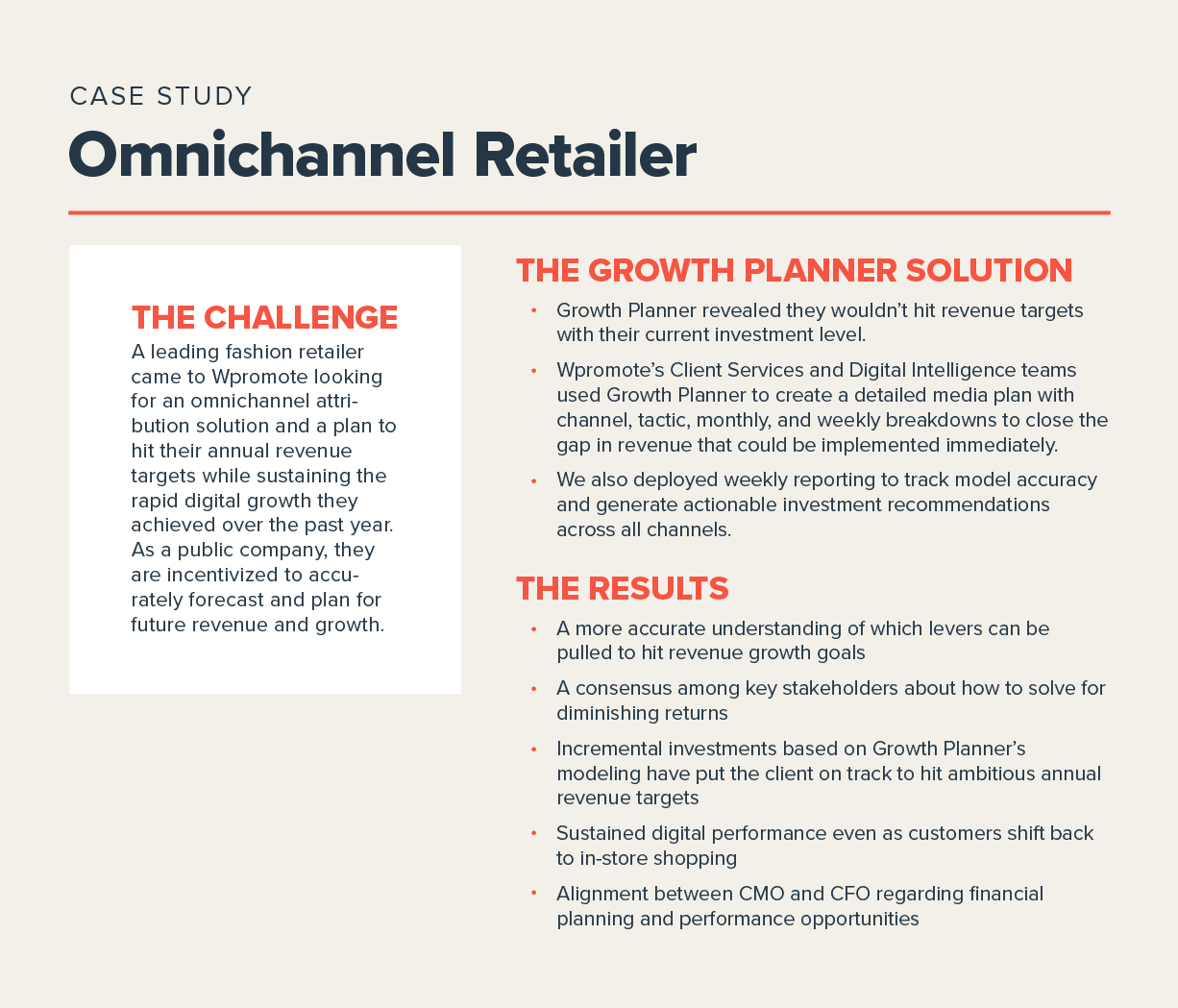 CASE STUDY
Omnichannel Retailer

THE CHALLENGE
A leading fashion retailer came to Wpromote looking for an omnichannel attribution solution and a plan to hit their annual revenue targets while sustaining the rapid digital growth they achieved over the past year. As a public company, they are incentivized to accurately forecast and plan for future revenue and growth.

THE GROWTH PLANNER SOLUTION
• Growth Planner revealed they wouldn't hit revenue targets with their current investment level.
• Wpromote's Client Services and Digital Intelligence teams used Growth Planner to create a detailed media plan with channel, tactic, monthly, and weekly breakdowns to close the gap in revenue that could be implemented immediately.
• We also deployed weekly reporting to track model accuracy and generate actionable investment recommendations across all channels.

THE RESULTS
• A more accurate understanding of which levers can be pulled to hit revenue growth goals
• A consensus among key stakeholders about how to solve for diminishing returns
• Incremental investments based on Growth Planner's modeling have put the client on track to hit ambitious annual revenue targets
• Sustained digital performance even as customers shift back to in-store shopping
• Alignment between CMO and CFO regarding financial planning and performance opportunities